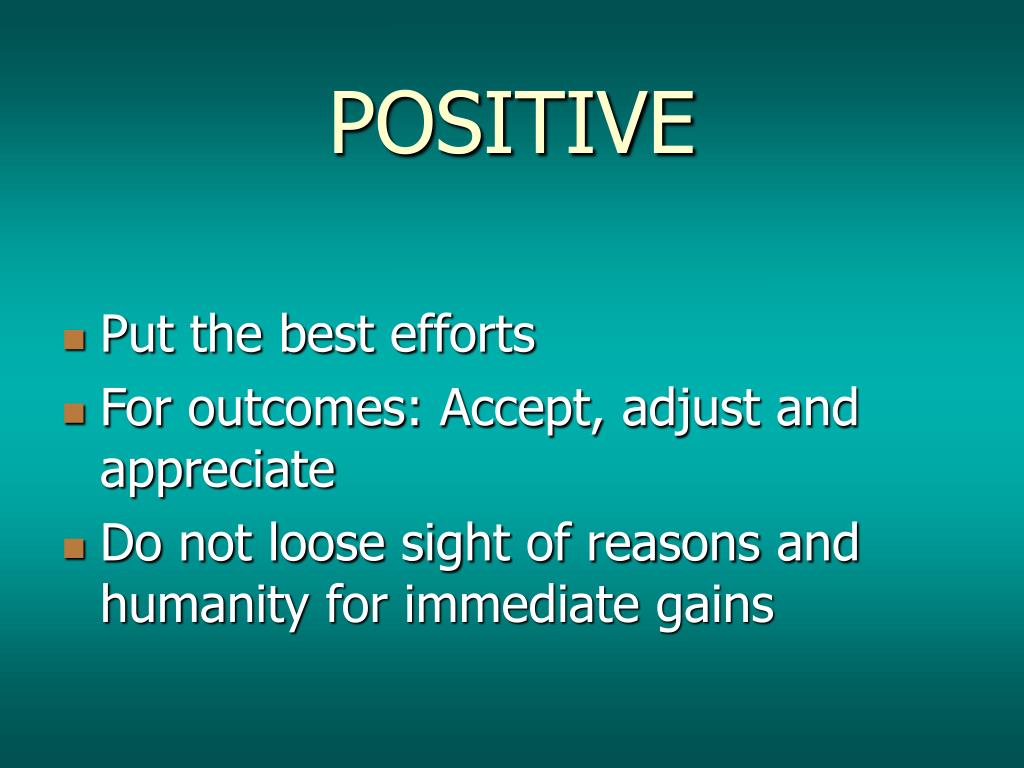 POSITIVE

- Put the best efforts
- For outcomes: Accept, adjust and appreciate
- Do not loose sight of reasons and humanity for immediate gains